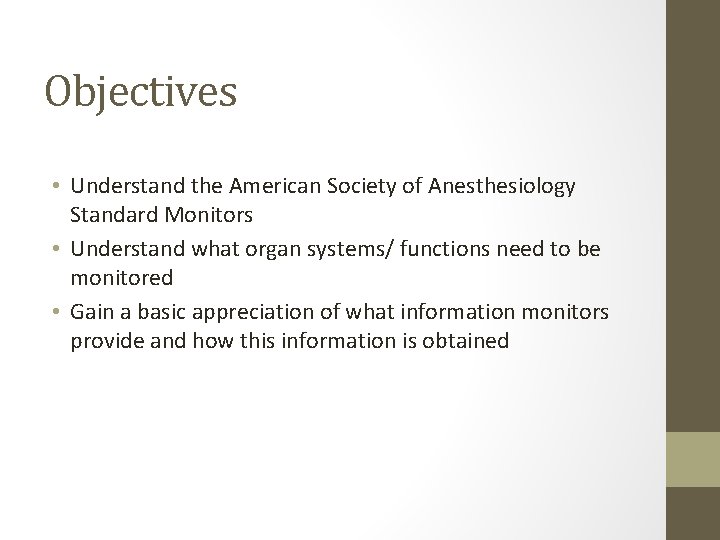 Objectives

• Understand the American Society of Anesthesiology Standard Monitors
• Understand what organ systems/ functions need to be monitored
• Gain a basic appreciation of what information monitors provide and how this information is obtained